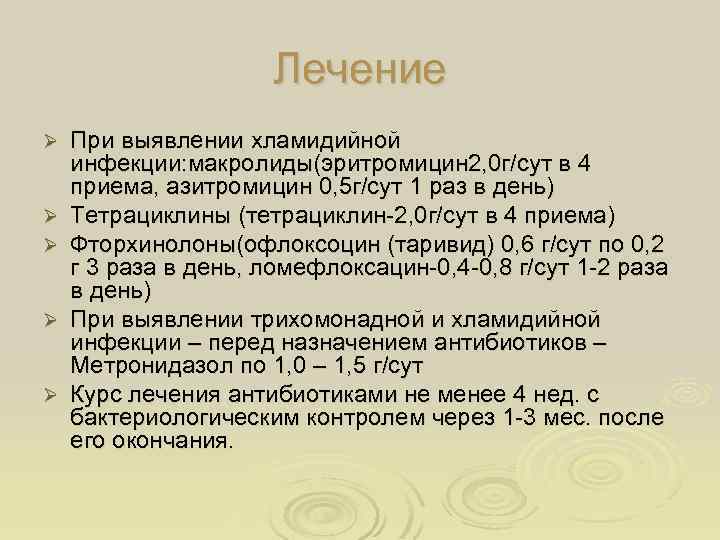 Лечение

➢ При выявлении хламидийной инфекции:макролиды(эритромицин2,0г/сут в 4 приема, азитромицин 0,5г/сут 1 раз в день)

➢ Тетрациклины (тетрациклин-2,0г/сут в 4 приема)

➢ Фторхинолоны(офлоксоцин (таривид) 0,6 г/сут по 0,2 г 3 раза в день, ломефлоксацин-0,4-0,8 г/сут 1-2 раза в день)

➢ При выявлении трихомонадной и хламидийной инфекции – перед назначением антибиотиков – Метронидазол по 1,0 – 1,5 г/сут

➢ Курс лечения антибиотиками не менее 4 нед. с бактериологическим контролем через 1-3 мес. после его окончания.